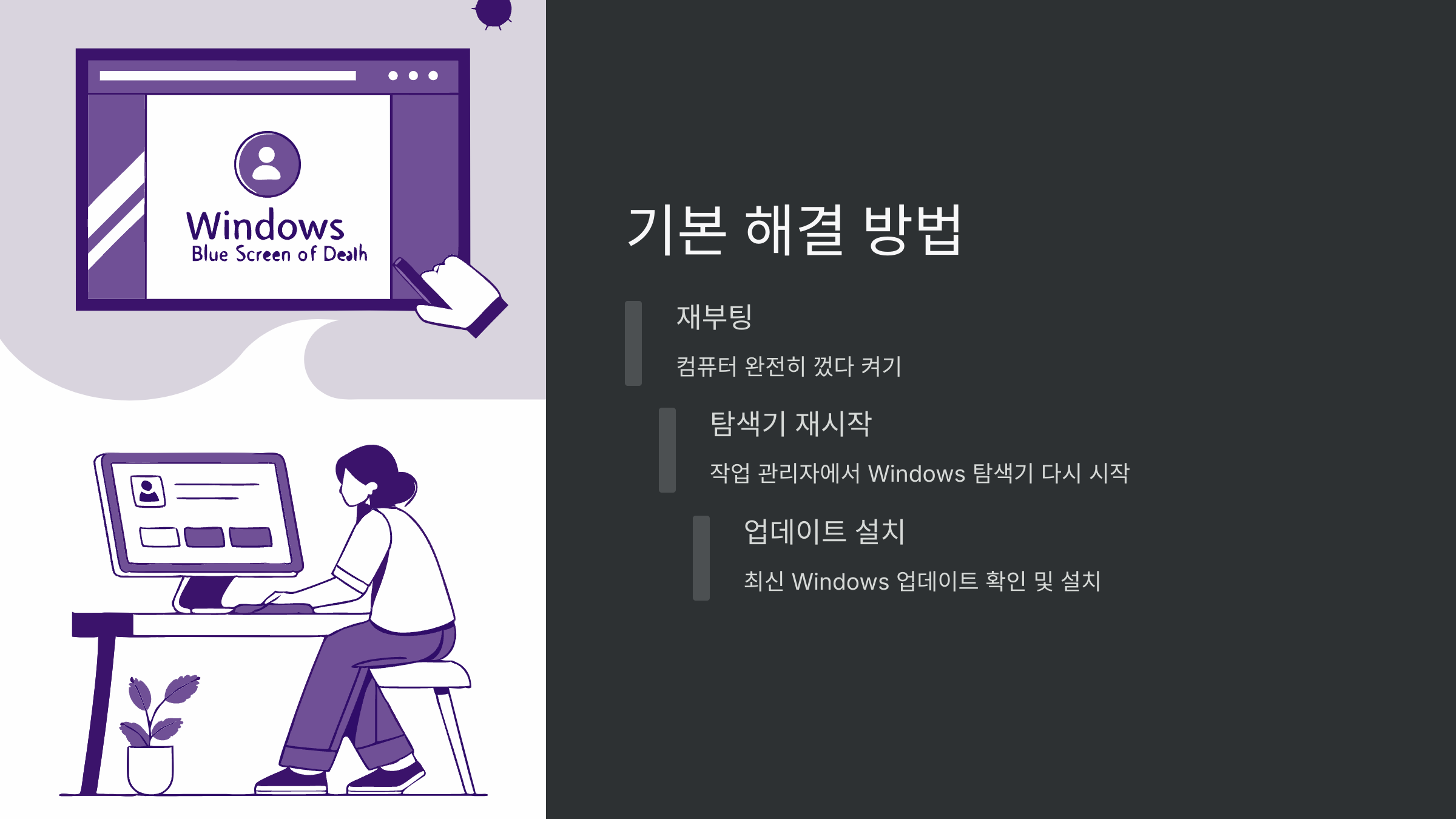 Windows
Blue Screen of Death

기본 해결 방법

재부팅

컴퓨터 완전히 껐다 켜기

탐색기 재시작

작업 관리자에서 Windows 탐색기 다시 시작

업데이트 설치

최신 Windows 업데이트 확인 및 설치